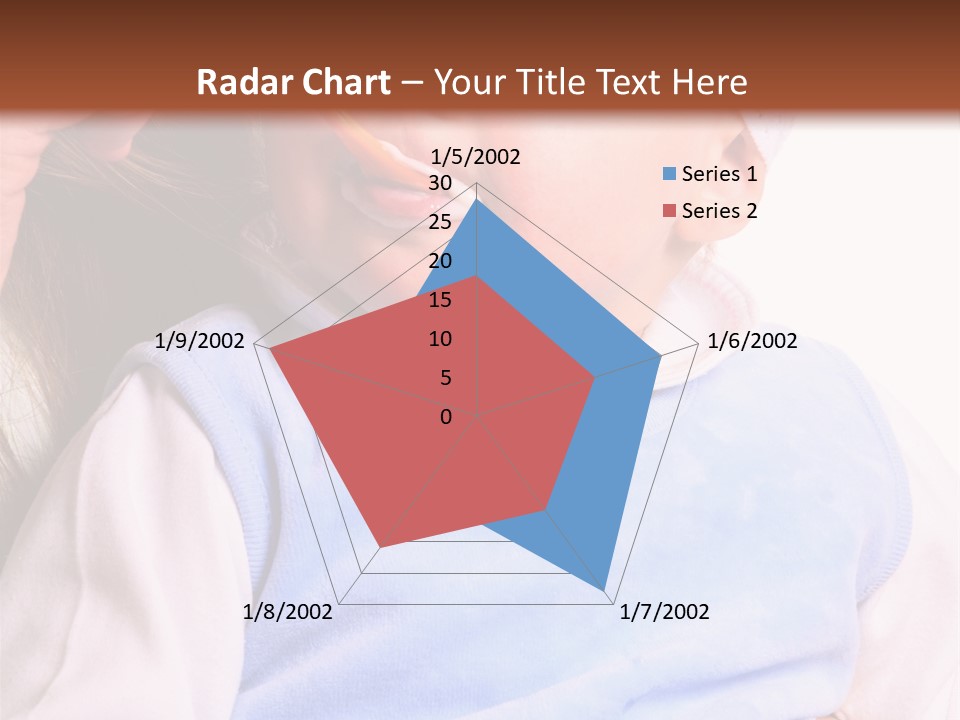 Radar Chart – Your Title Text Here

1/5/2002
30
25
20
15
10
5
0
1/6/2002
1/7/2002
1/8/2002
1/9/2002

Series 1
Series 2